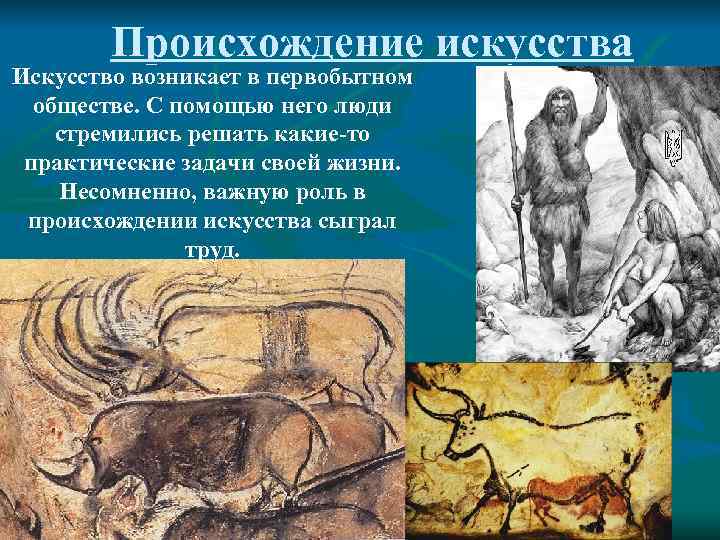 Происхождение искусства

Искусство возникает в первобытном обществе. С помощью него люди стремились решать какие-то практические задачи своей жизни. Несомненно, важную роль в происхождении искусства сыграл труд.